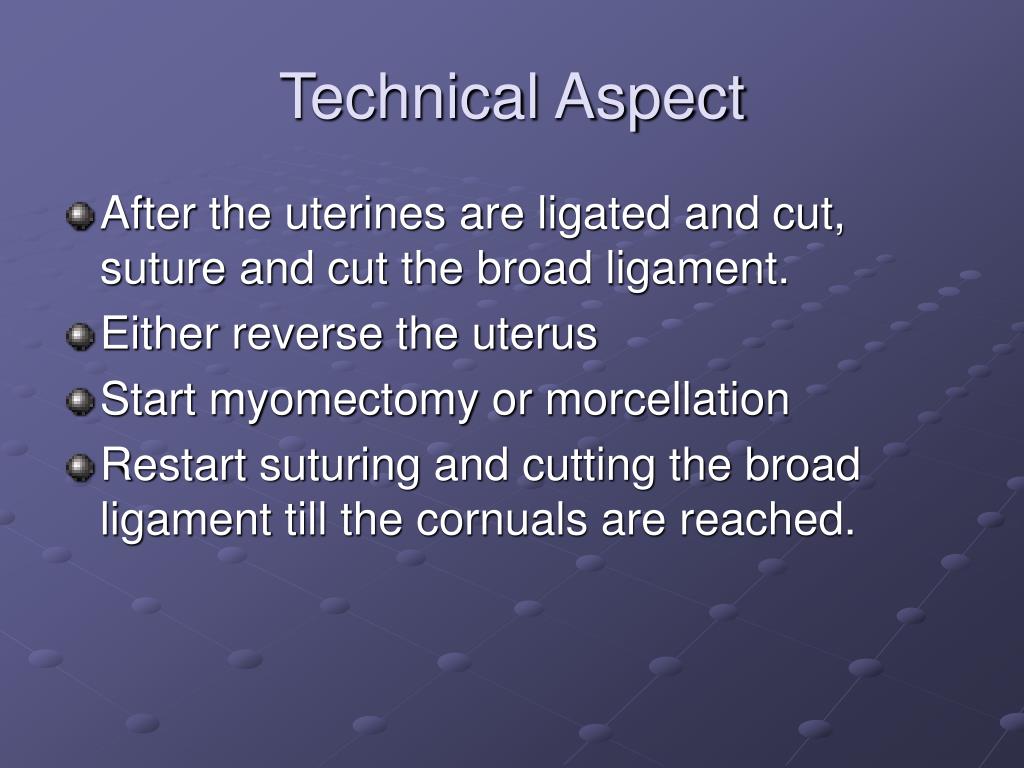 Technical Aspect

After the uterines are ligated and cut, suture and cut the broad ligament.

Either reverse the uterus

Start myomectomy or morcellation

Restart suturing and cutting the broad ligament till the cornuals are reached.